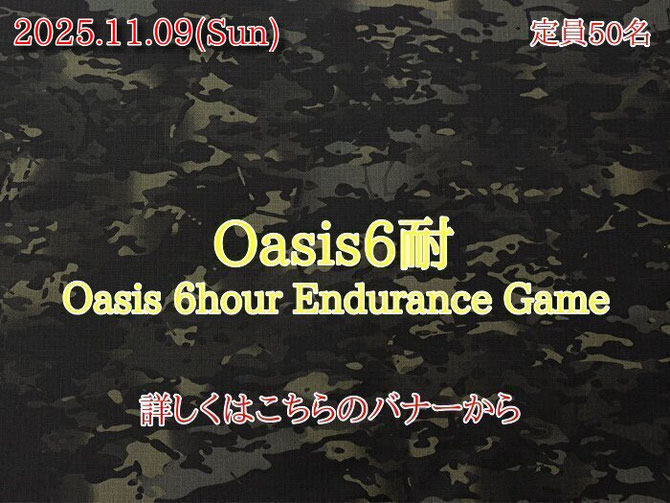 2025.11.09(Sun)

定員50名

Oasis6耐
Oasis 6hour Endurance Game

詳しくはこちらのバナーから